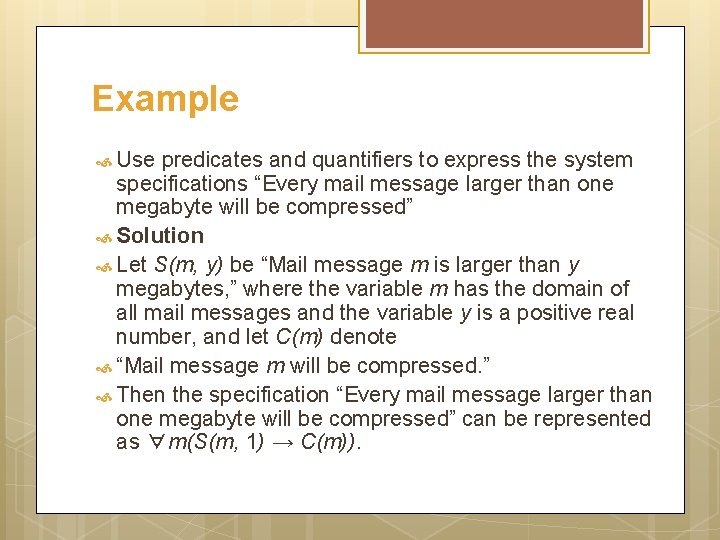 Example

Use predicates and quantifiers to express the system specifications “Every mail message larger than one megabyte will be compressed”

Solution

Let $S(m, y)$ be “Mail message $m$ is larger than $y$ megabytes,” where the variable $m$ has the domain of all mail messages and the variable $y$ is a positive real number, and let $C(m)$ denote

“Mail message $m$ will be compressed.”

Then the specification “Every mail message larger than one megabyte will be compressed” can be represented as $\forall m(S(m, 1) \rightarrow C(m))$.